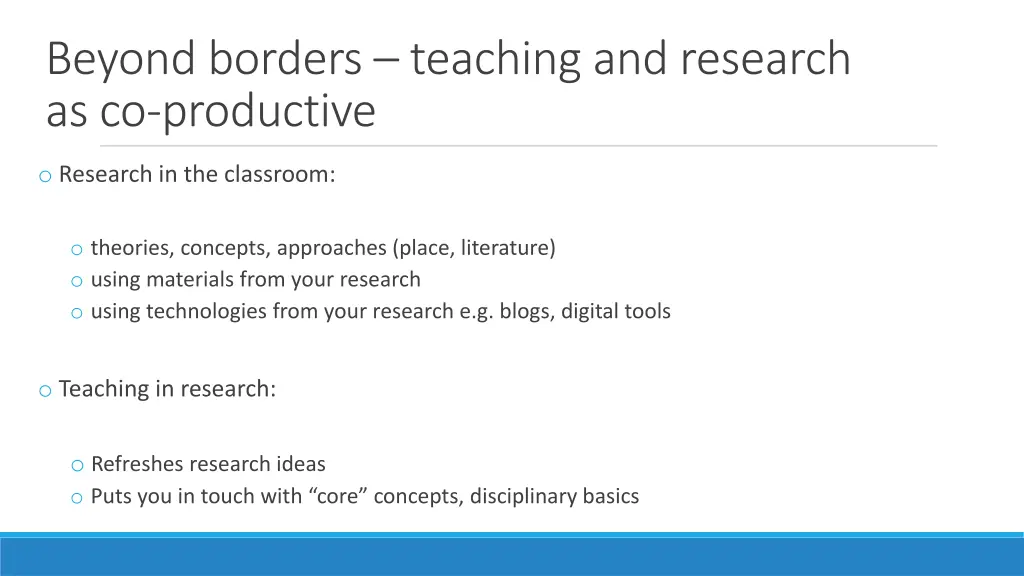 Beyond borders – teaching and research as co-productive

o Research in the classroom:

o theories, concepts, approaches (place, literature)
o using materials from your research
o using technologies from your research e.g. blogs, digital tools

o Teaching in research:

o Refreshes research ideas
o Puts you in touch with “core” concepts, disciplinary basics